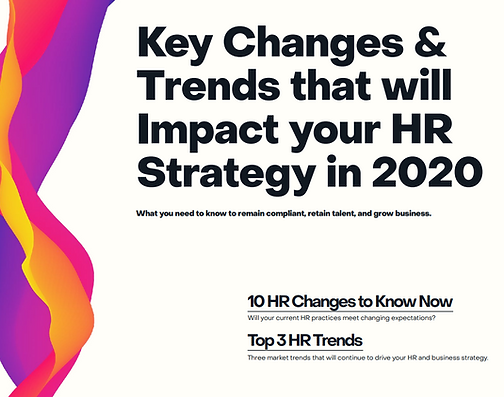 Key Changes & Trends that will Impact your HR Strategy in 2020

What you need to know to remain compliant, retain talent, and grow business.

10 HR Changes to Know Now

Will your current HR practices meet changing expectations?

Top 3 HR Trends

Three market trends that will continue to drive your HR and business strategy.